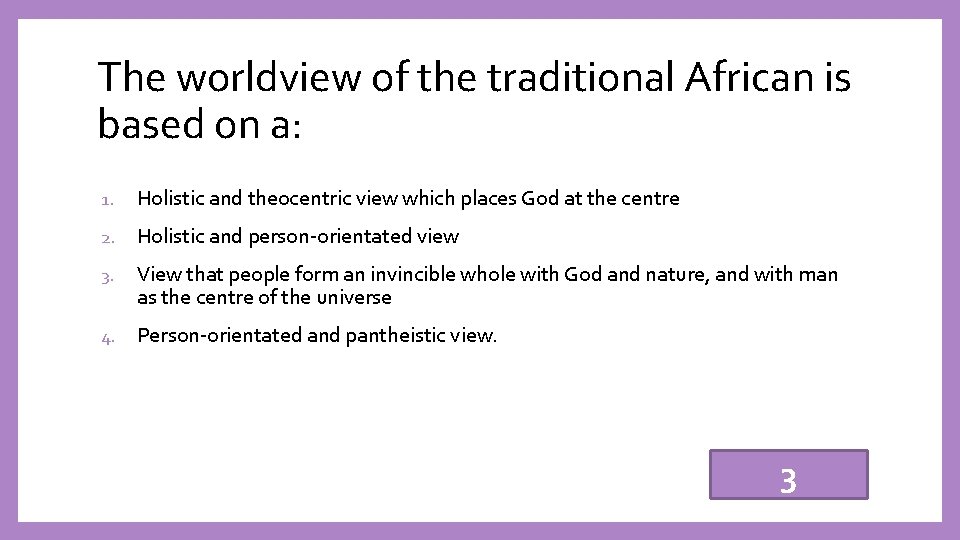 The worldview of the traditional African is based on a:

1. Holistic and theocentric view which places God at the centre
2. Holistic and person-orientated view
3. View that people form an invincible whole with God and nature, and with man as the centre of the universe
4. Person-orientated and pantheistic view.

3